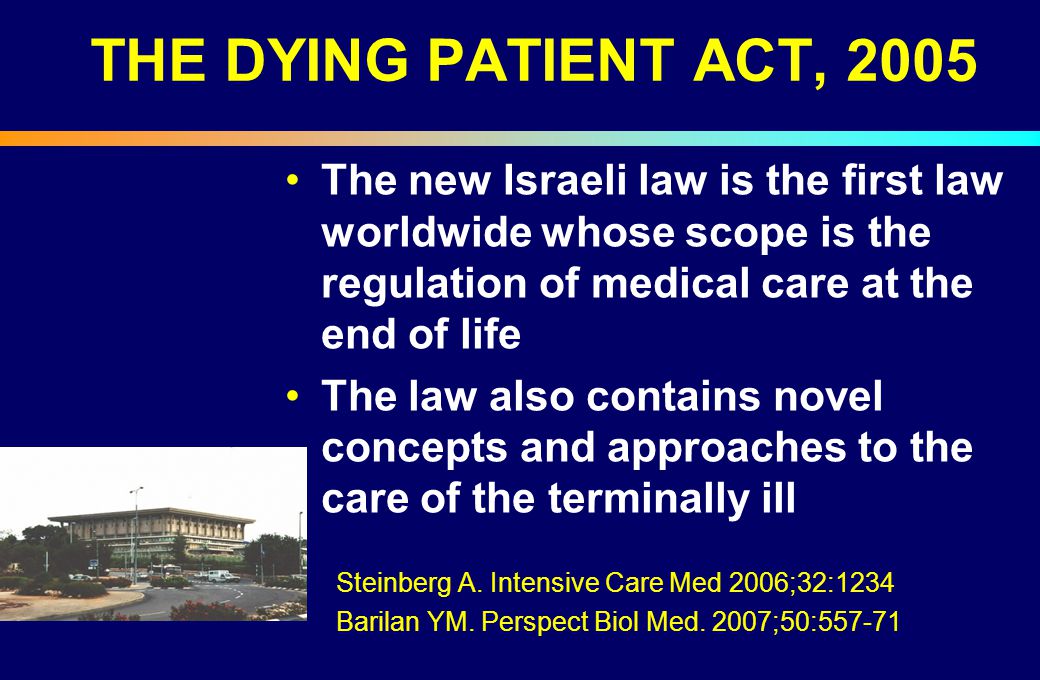 THE DYING PATIENT ACT, 2005

• The new Israeli law is the first law worldwide whose scope is the regulation of medical care at the end of life

• The law also contains novel concepts and approaches to the care of the terminally ill

Steinberg A. Intensive Care Med 2006;32:1234
Barilan YM. Perspect Biol Med. 2007;50:557-71